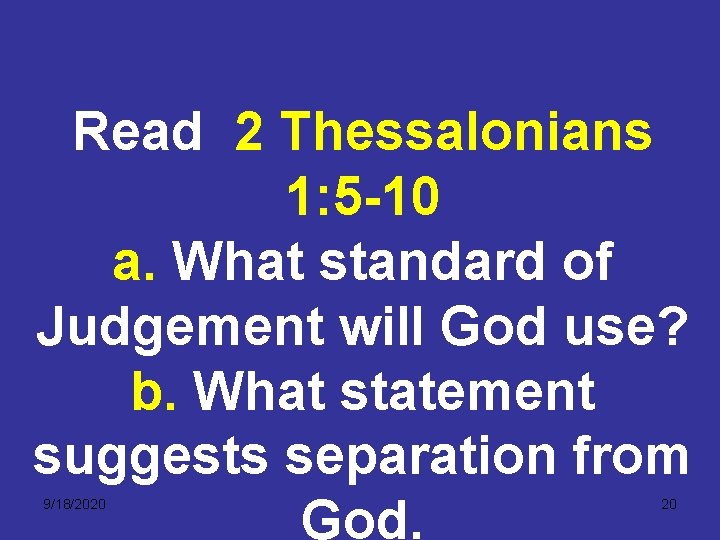 Read 2 Thessalonians 1:5-10
a. What standard of Judgement will God use?
b. What statement suggests separation from God.

9/18/2020

20